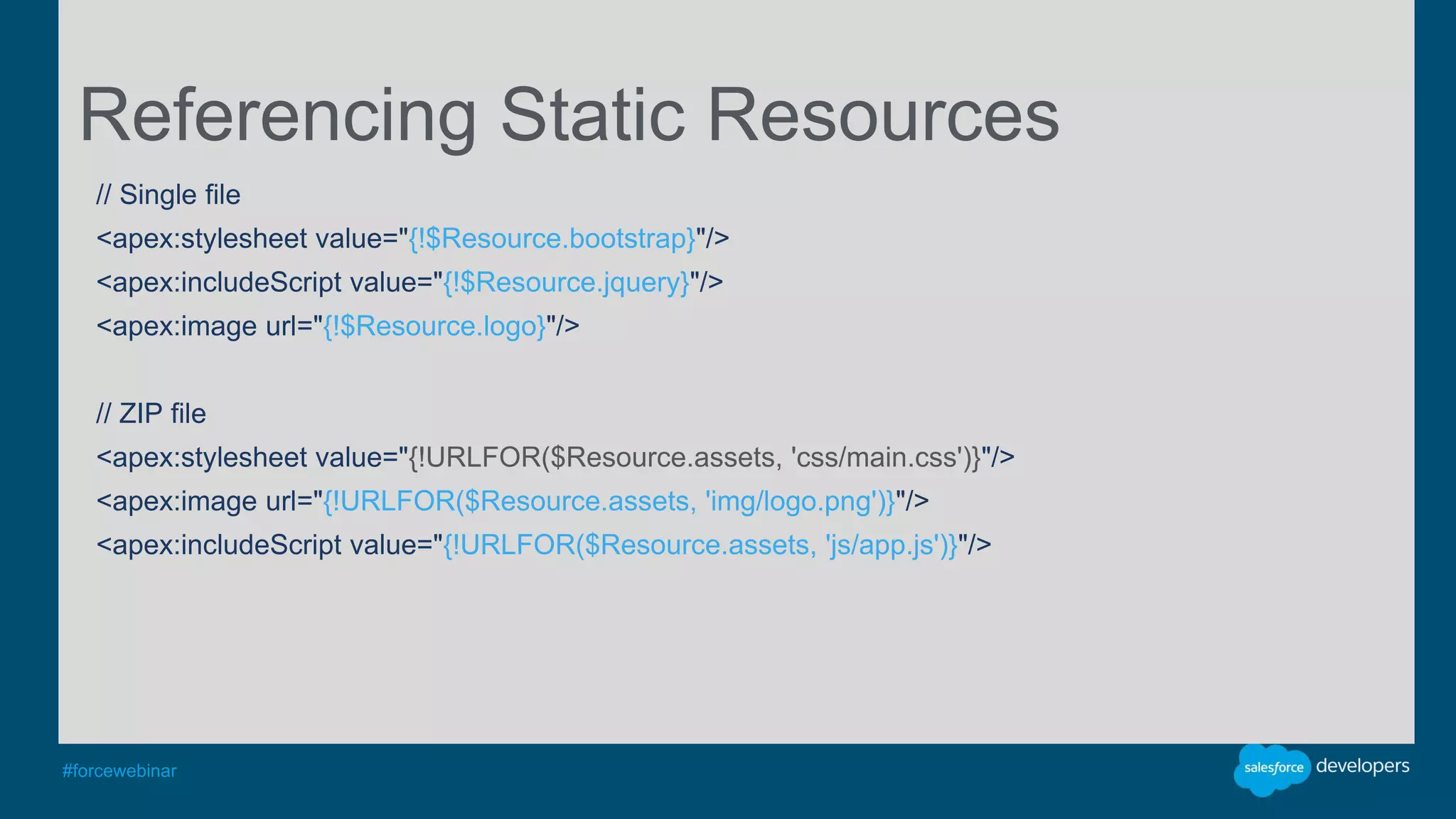 Referencing Static Resources

// Single file
<apex:stylesheet value="{!$Resource.bootstrap}"/>
<apex:includeScript value="{!$Resource.jquery}"/>
<apex:image url="{!$Resource.logo}"/>

// ZIP file
<apex:stylesheet value="{!URLFOR($Resource.assets, 'css/main.css')}"/>
<apex:image url="{!URLFOR($Resource.assets, 'img/logo.png')}"/>
<apex:includeScript value="{!URLFOR($Resource.assets, 'js/app.js')}"/>

#forcewebinar

salesforce developers